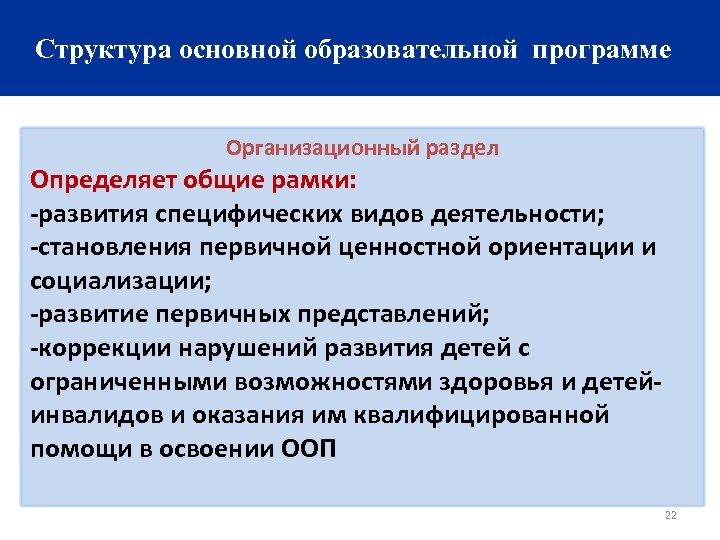 Структура основной образовательной программе

Организационный раздел

Определяет общие рамки:
-развития специфических видов деятельности;
-становления первичной ценностной ориентации и социализации;
-развитие первичных представлений;
-коррекции нарушений развития детей с ограниченными возможностями здоровья и детей-инвалидов и оказания им квалифицированной помощи в освоении ООП

22